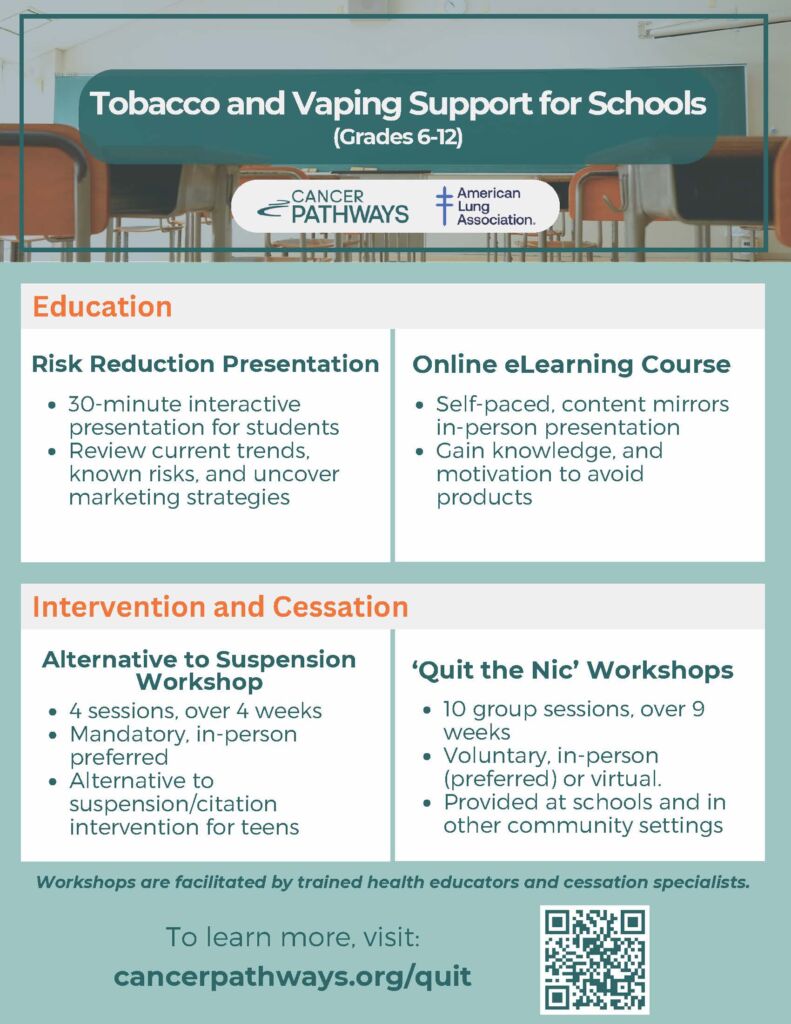 Tobacco and Vaping Support for Schools
(Grades 6-12)

CANCER PATHWAYS

American Lung Association.

Education

Risk Reduction Presentation

- 30-minute interactive presentation for students
- Review current trends, known risks, and uncover marketing strategies

Online eLearning Course

- Self-paced, content mirrors in-person presentation
- Gain knowledge, and motivation to avoid products

Intervention and Cessation

Alternative to Suspension Workshop

- 4 sessions, over 4 weeks
- Mandatory, in-person preferred
- Alternative to suspension/citation intervention for teens

'Quit the Nic' Workshops

- 10 group sessions, over 9 weeks
- Voluntary, in-person (preferred) or virtual.
- Provided at schools and in other community settings

Workshops are facilitated by trained health educators and cessation specialists.

To learn more, visit:
cancerpathways.org/quit